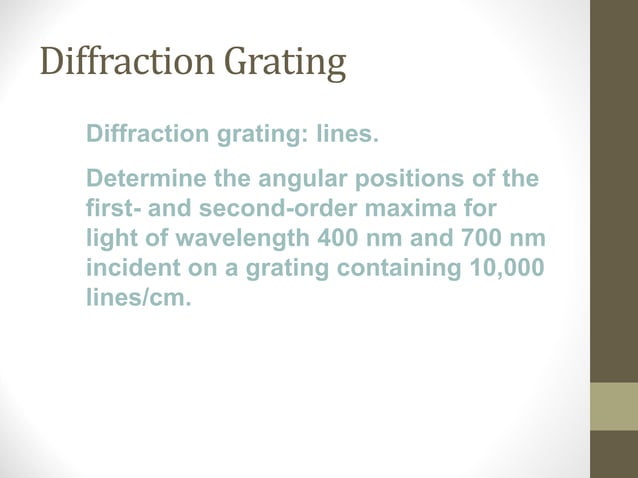 Diffraction Grating

Diffraction grating: lines.

Determine the angular positions of the first- and second-order maxima for light of wavelength 400 nm and 700 nm incident on a grating containing 10,000 lines/cm.